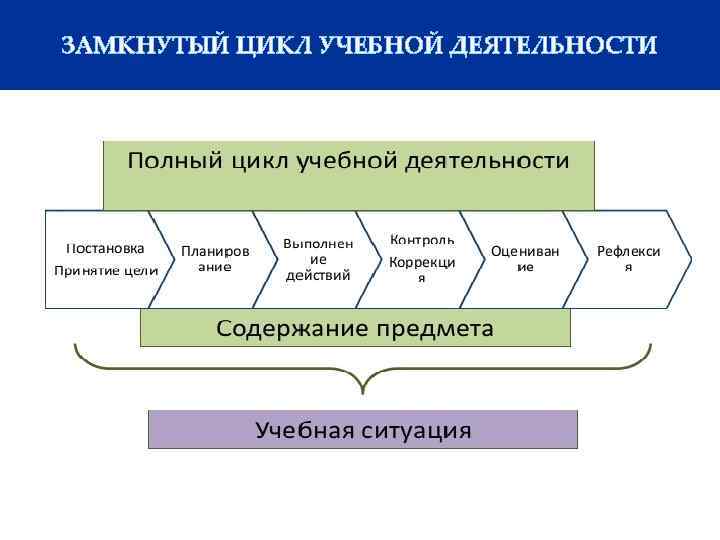 ЗАМКНУТЫЙ ЦИКЛ УЧЕБНОЙ ДЕЯТЕЛЬНОСТИ

Полный цикл учебной деятельности

Постановка Принятие цели

Планирование

Выполнение действий

Контроль Коррекция

Оценивание

Рефлексия

Содержание предмета

Учебная ситуация